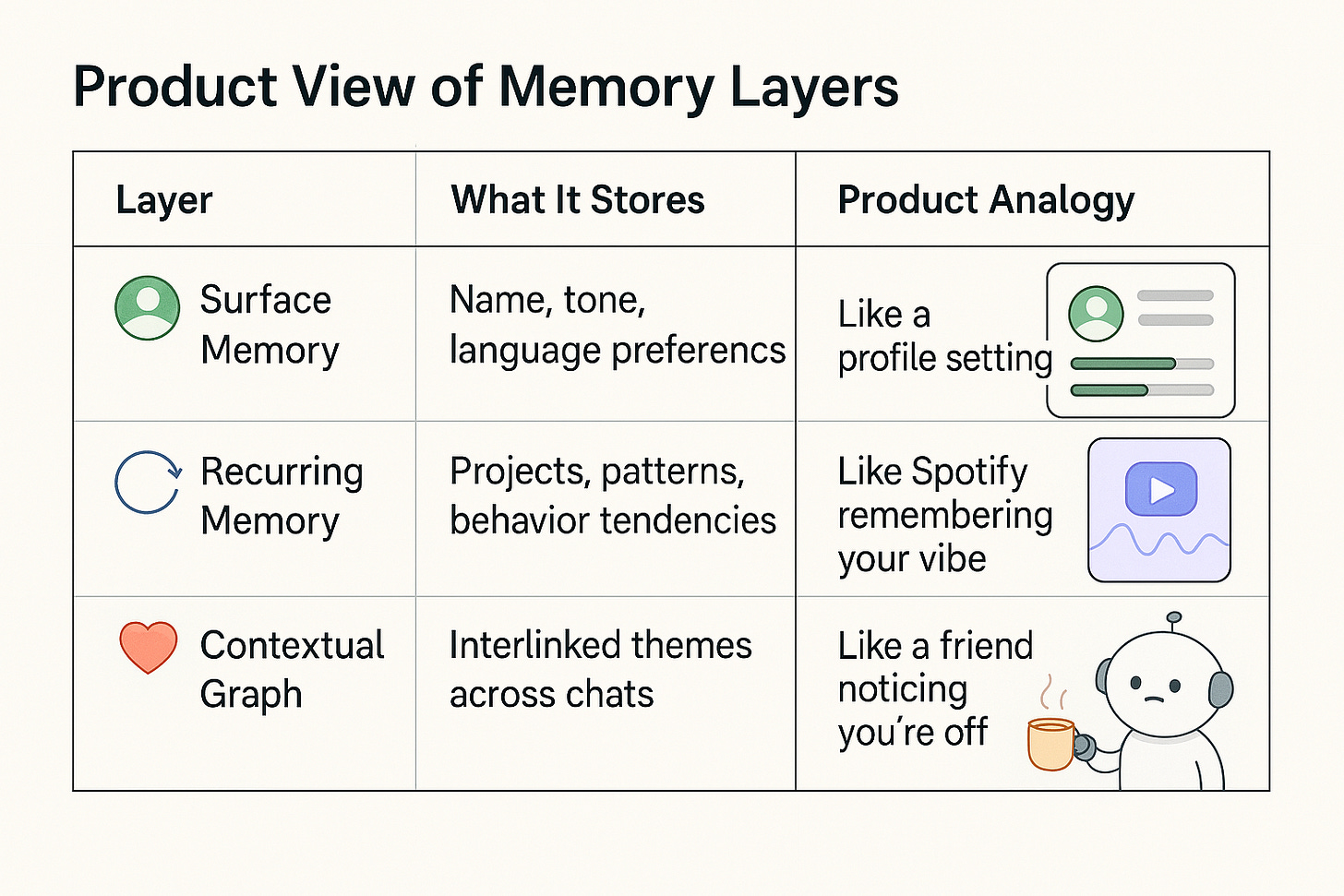 Product View of Memory Layers

| Layer | What It Stores | Product Analogy |
|---|---|---|
| Surface Memory | Name, tone, language preferencs | Like a profile setting |
| Recurring Memory | Projects, patterns, behavior tendencies | Like Spotify remembering your vibe |
| Contextual Graph | Interlinked themes across chats | Like a friend noticing you're off |